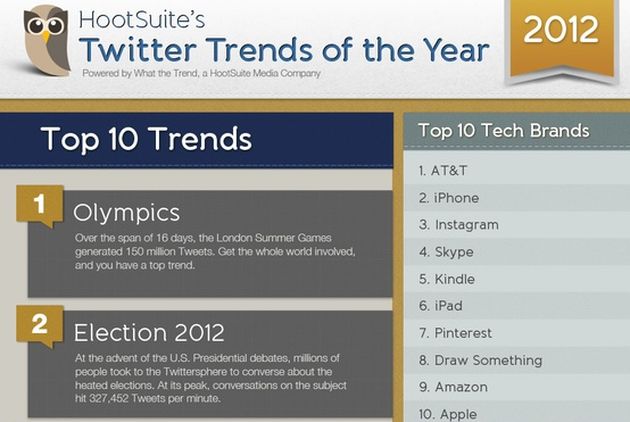 HootSuite's
Twitter Trends of the Year
Powered by What the Trend, a HootSuite Media Company

2012

Top 10 Trends

1
Olympics
Over the span of 16 days, the London Summer Games generated 150 million Tweets. Get the whole world involved, and you have a top trend.

2
Election 2012
At the advent of the U.S. Presidential debates, millions of people took to the Twittersphere to converse about the heated elections. At its peak, conversations on the subject hit 327,452 Tweets per minute.

Top 10 Tech Brands
1. AT&T
2. iPhone
3. Instagram
4. Skype
5. Kindle
6. iPad
7. Pinterest
8. Draw Something
9. Amazon
10. Apple